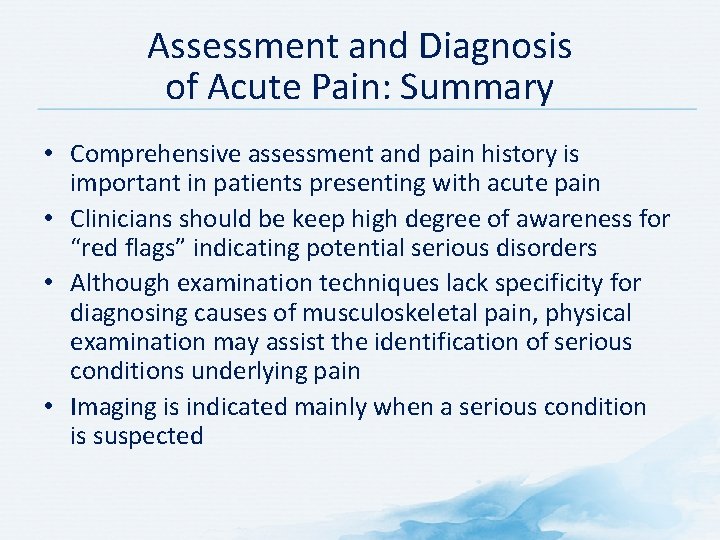 Assessment and Diagnosis of Acute Pain: Summary

• Comprehensive assessment and pain history is important in patients presenting with acute pain
• Clinicians should be keep high degree of awareness for “red flags” indicating potential serious disorders
• Although examination techniques lack specificity for diagnosing causes of musculoskeletal pain, physical examination may assist the identification of serious conditions underlying pain
• Imaging is indicated mainly when a serious condition is suspected